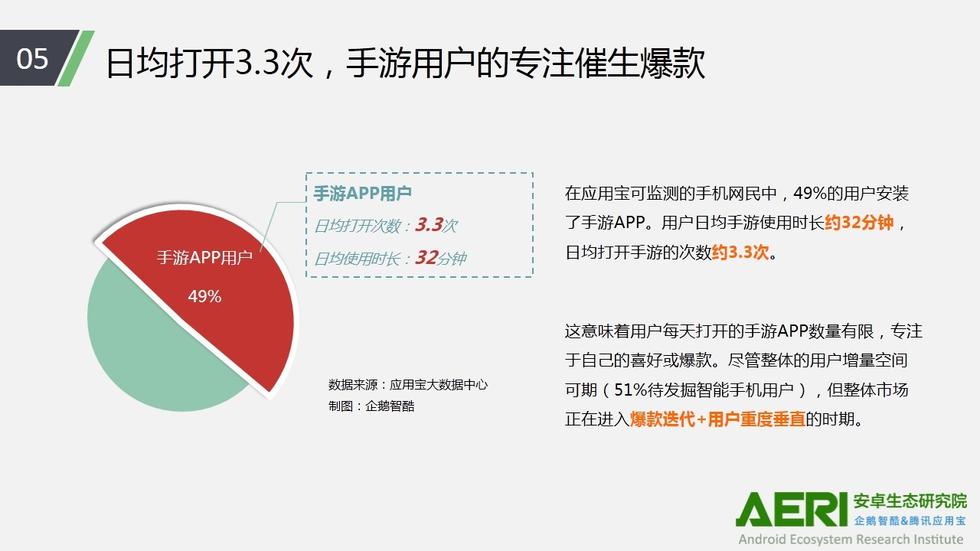 05 日均打开3.3次，手游用户的专注催生爆款

手游APP用户
49%

手游APP用户
日均打开次数：3.3次
日均使用时长：32分钟

数据来源：应用宝大数据中心
制图：企鹅智酷

在应用宝可监测的手机网民中，49%的用户安装了手游APP。用户日均手游使用时长约32分钟，日均打开手游的次数约3.3次。

这意味着用户每天打开的手游APP数量有限，专注于自己的喜好或爆款。尽管整体的用户增量空间可期（51%待发掘智能手机用户），但整体市场正在进入爆款迭代+用户重度垂直的时期。

AERI 安卓生态研究院
企鹅智酷&腾讯应用宝
Android Ecosystem Research Institute